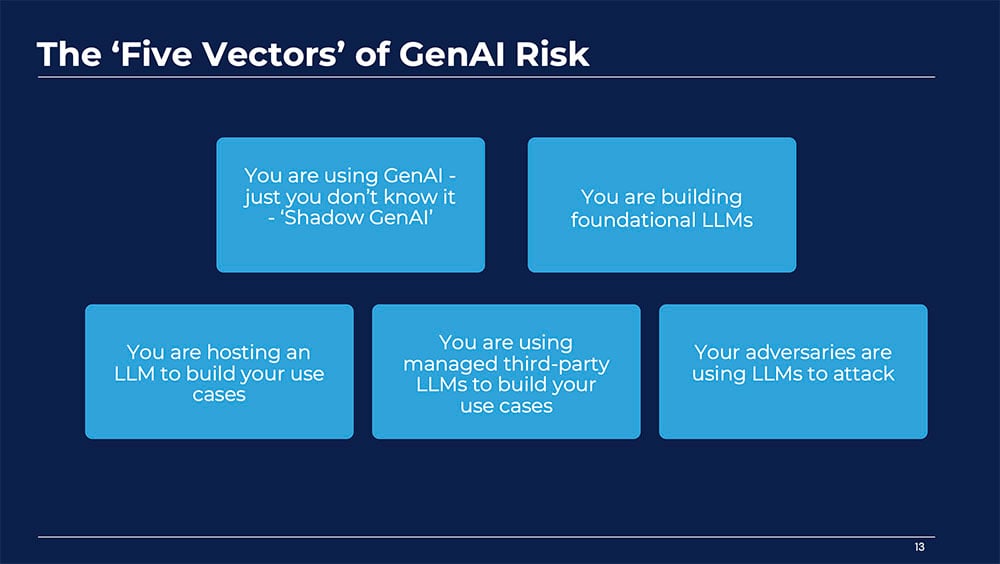 The ‘Five Vectors’ of GenAI Risk

You are using GenAI - just you don’t know it - ‘Shadow GenAI’

You are building foundational LLMs

You are hosting an LLM to build your use cases

You are using managed third-party LLMs to build your use cases

Your adversaries are using LLMs to attack

13